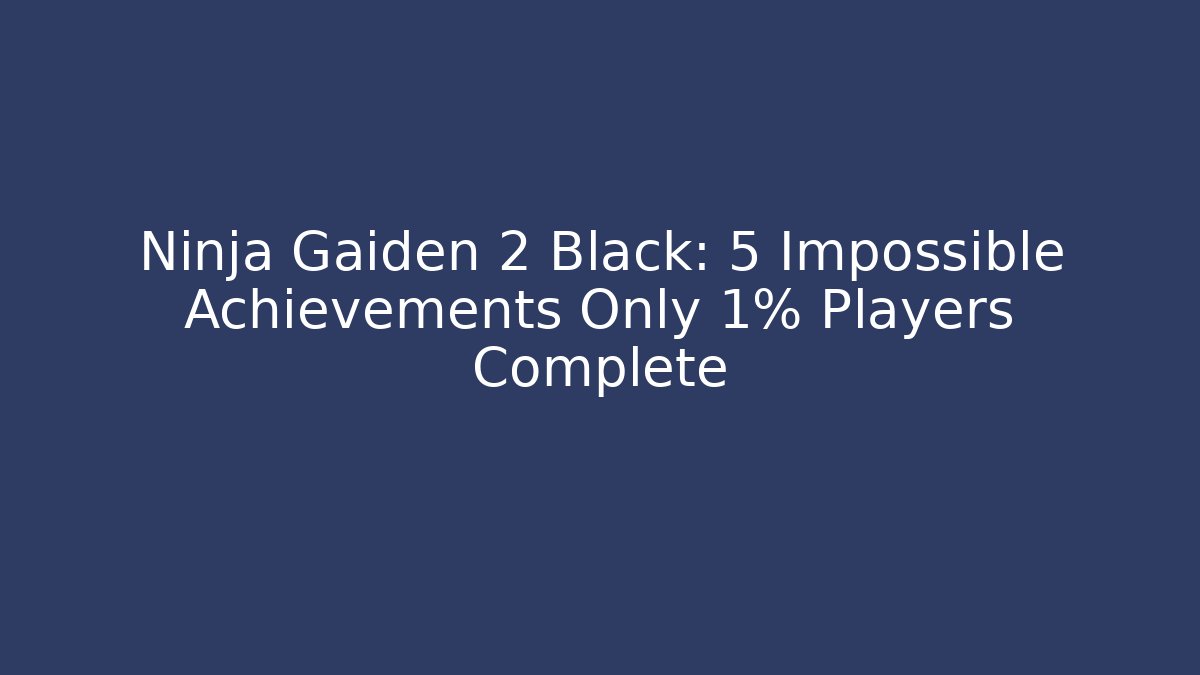 Ninja Gaiden 2 Black: 5 Impossible Achievements Only 1% Players Complete